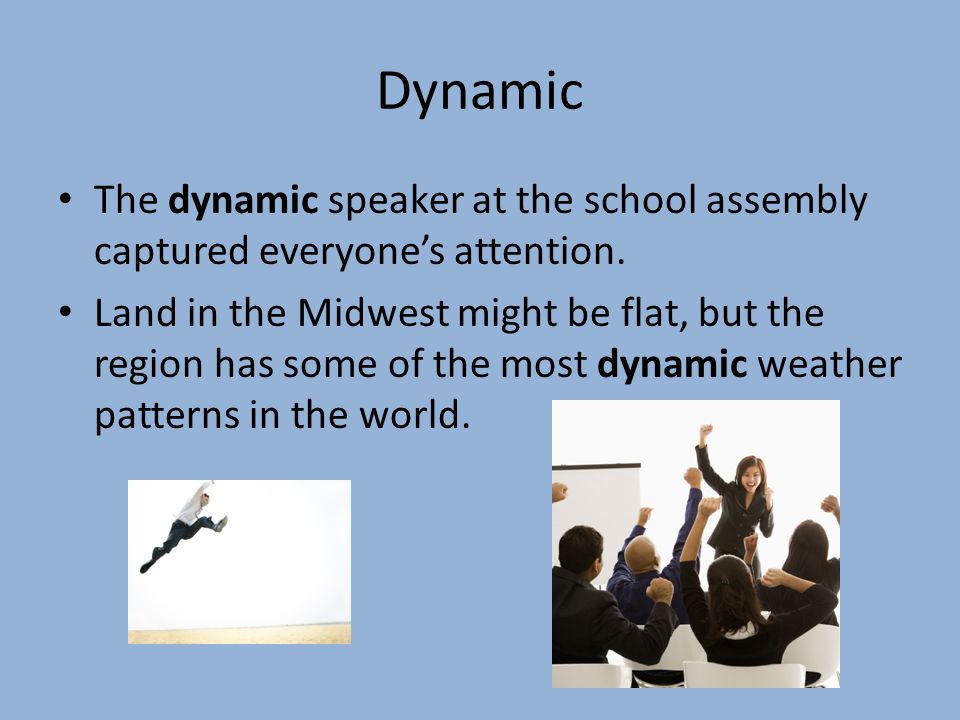 Dynamic

• The **dynamic** speaker at the school assembly captured everyone's attention.
• Land in the Midwest might be flat, but the region has some of the most **dynamic** weather patterns in the world.